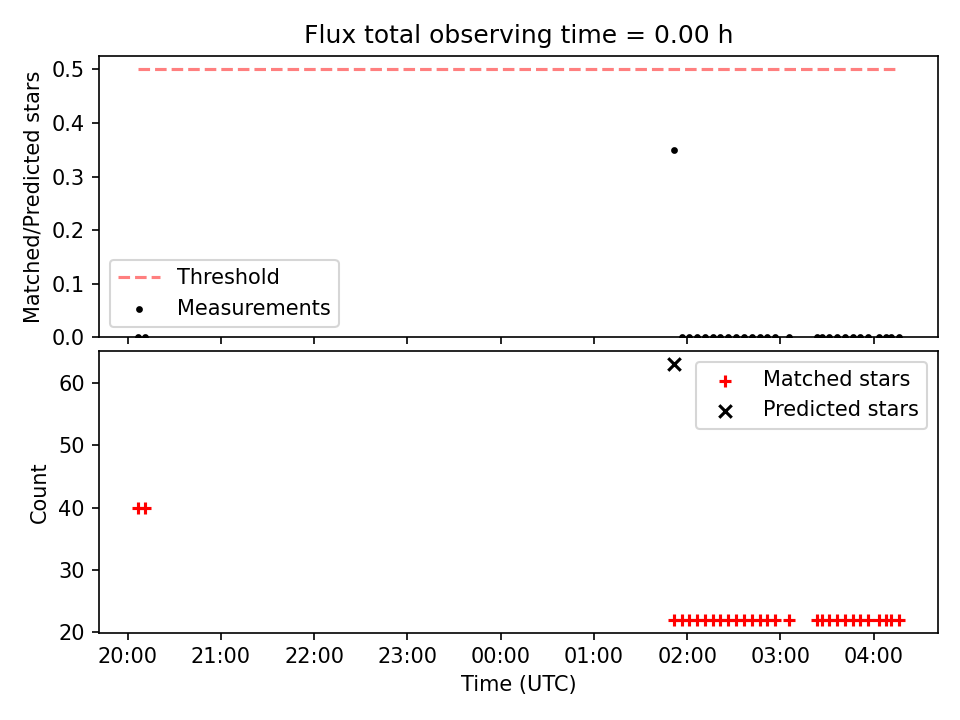 Flux total observing time = 0.00 h

Matched/Predicted stars

0.5
0.4
0.3
0.2
0.1
0.0

Threshold
Measurements

Count

60
50
40
30
20

Matched stars
Predicted stars

20:00 21:00 22:00 23:00 00:00 01:00 02:00 03:00 04:00

Time (UTC)